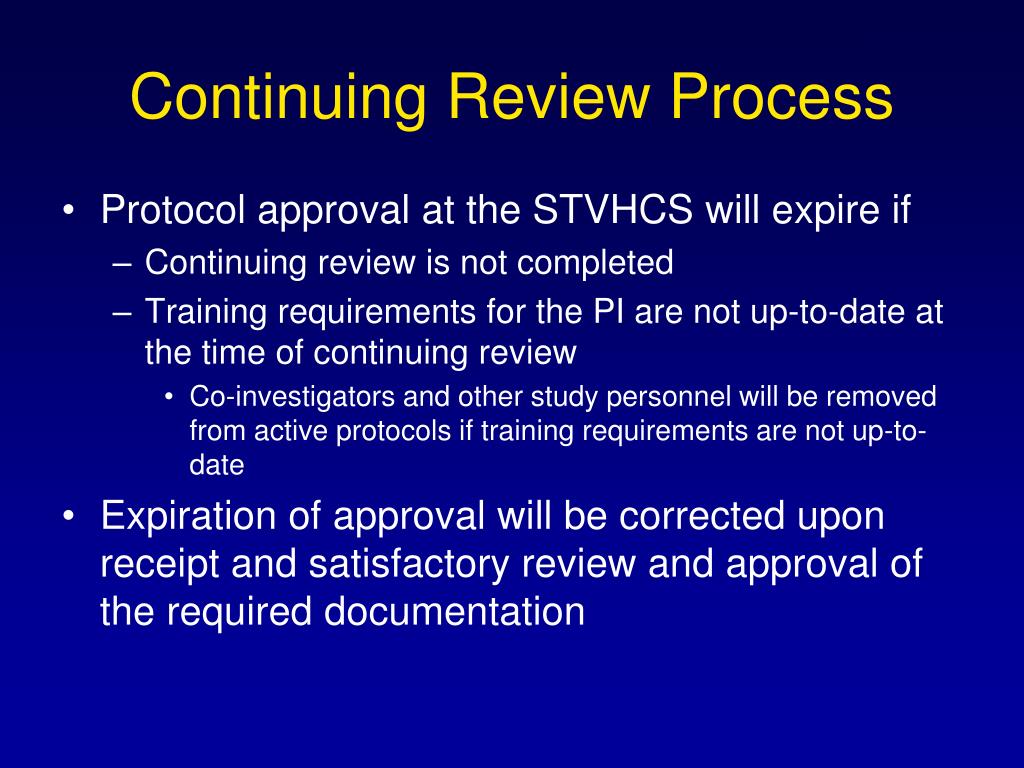 Continuing Review Process

• Protocol approval at the STVHCS will expire if
– Continuing review is not completed
– Training requirements for the PI are not up-to-date at the time of continuing review
• Co-investigators and other study personnel will be removed from active protocols if training requirements are not up-to-date

• Expiration of approval will be corrected upon receipt and satisfactory review and approval of the required documentation